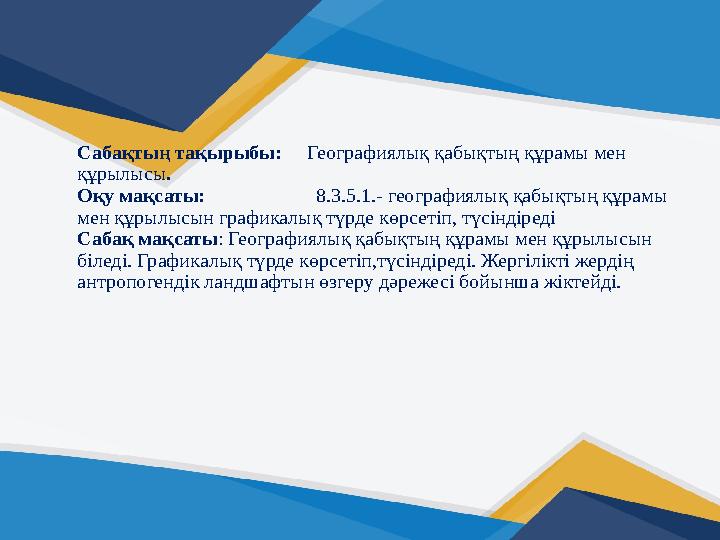 Сабақтың тақырыбы: Географиялық қабықтың құрамы мен құрылысы.
Оқу мақсаты: 8.3.5.1.- географиялық қабықтың құрамы мен құрылысын графикалық түрде көрсетіп, түсіндіреді
Сабақ мақсаты: Географиялық қабықтың құрамы мен құрылысын біледі. Графикалық түрде көрсетіп,түсіндіреді. Жергілікті жердің антропогендік ландшафтын өзгеру дәрежесі бойынша жіктейді.